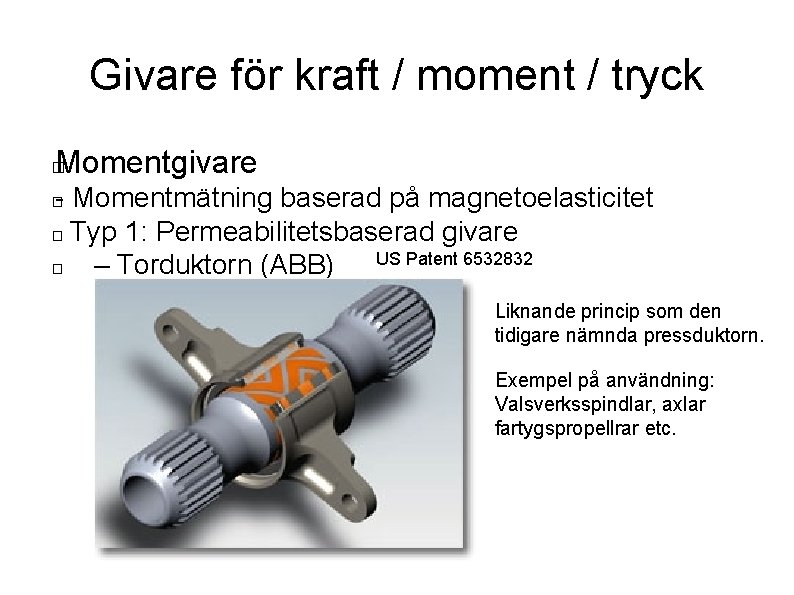 Givare för kraft / moment / tryck

Momentgivare
Momentmätning baserad på magnetoelasticitet
Typ 1: Permeabilitetsbaserad givare
– Torduktorn (ABB)

US Patent 6532832

Liknande princip som den tidigare nämnda pressduktorn.

Exempel på användning: Valsverksspindlar, axlar fartygspropellrar etc.